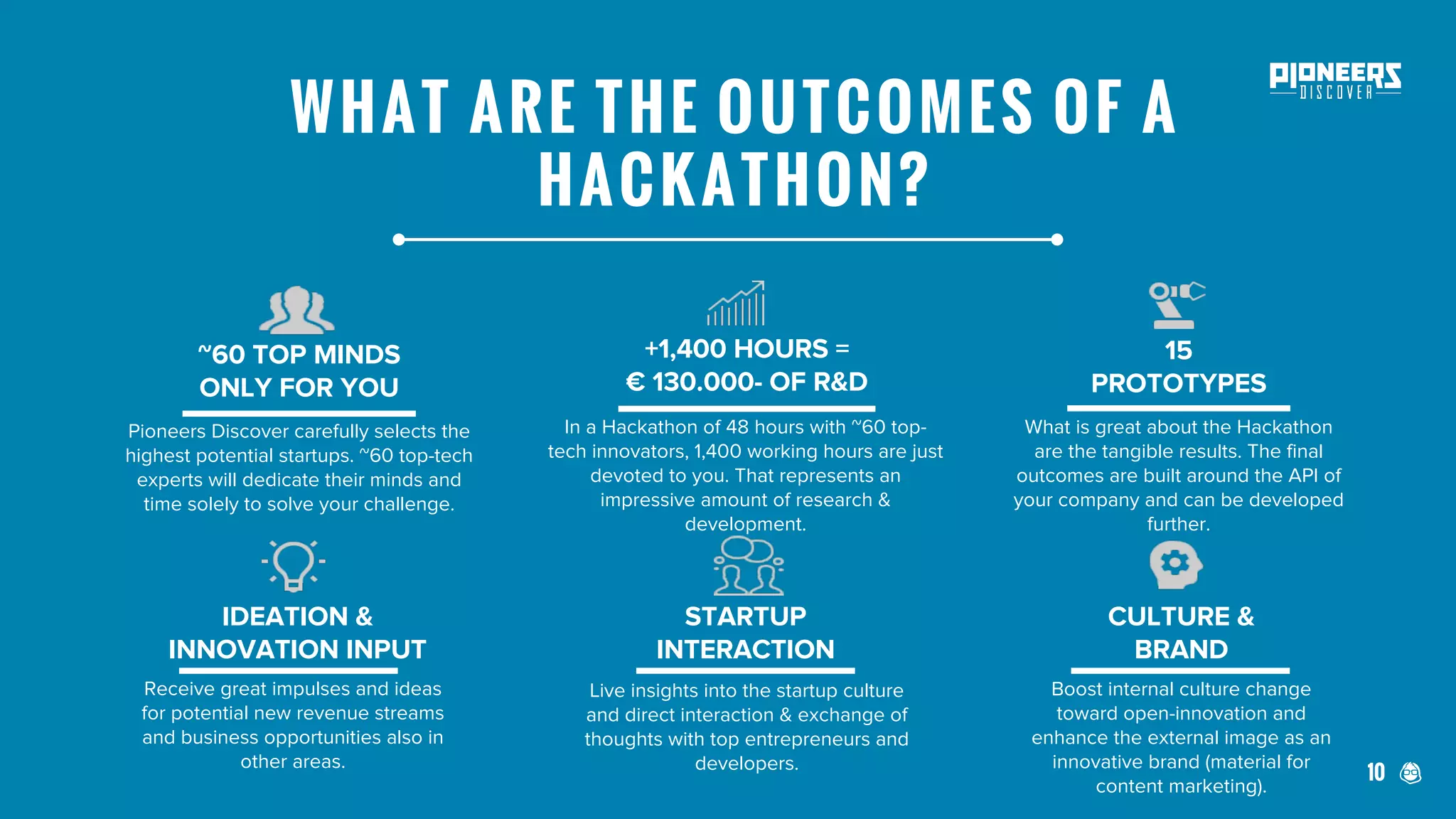 WHAT ARE THE OUTCOMES OF A HACKATHON?

PIONEERS DISCOVER

~60 TOP MINDS ONLY FOR YOU

Pioneers Discover carefully selects the highest potential startups. ~60 top-tech experts will dedicate their minds and time solely to solve your challenge.

+1,400 HOURS = € 130.000- OF R&D

In a Hackathon of 48 hours with ~60 top-tech innovators, 1,400 working hours are just devoted to you. That represents an impressive amount of research & development.

15 PROTOTYPES

What is great about the Hackathon are the tangible results. The final outcomes are built around the API of your company and can be developed further.

IDEATION & INNOVATION INPUT

Receive great impulses and ideas for potential new revenue streams and business opportunities also in other areas.

STARTUP INTERACTION

Live insights into the startup culture and direct interaction & exchange of thoughts with top entrepreneurs and developers.

CULTURE & BRAND

Boost internal culture change toward open-innovation and enhance the external image as an innovative brand (material for content marketing).

10